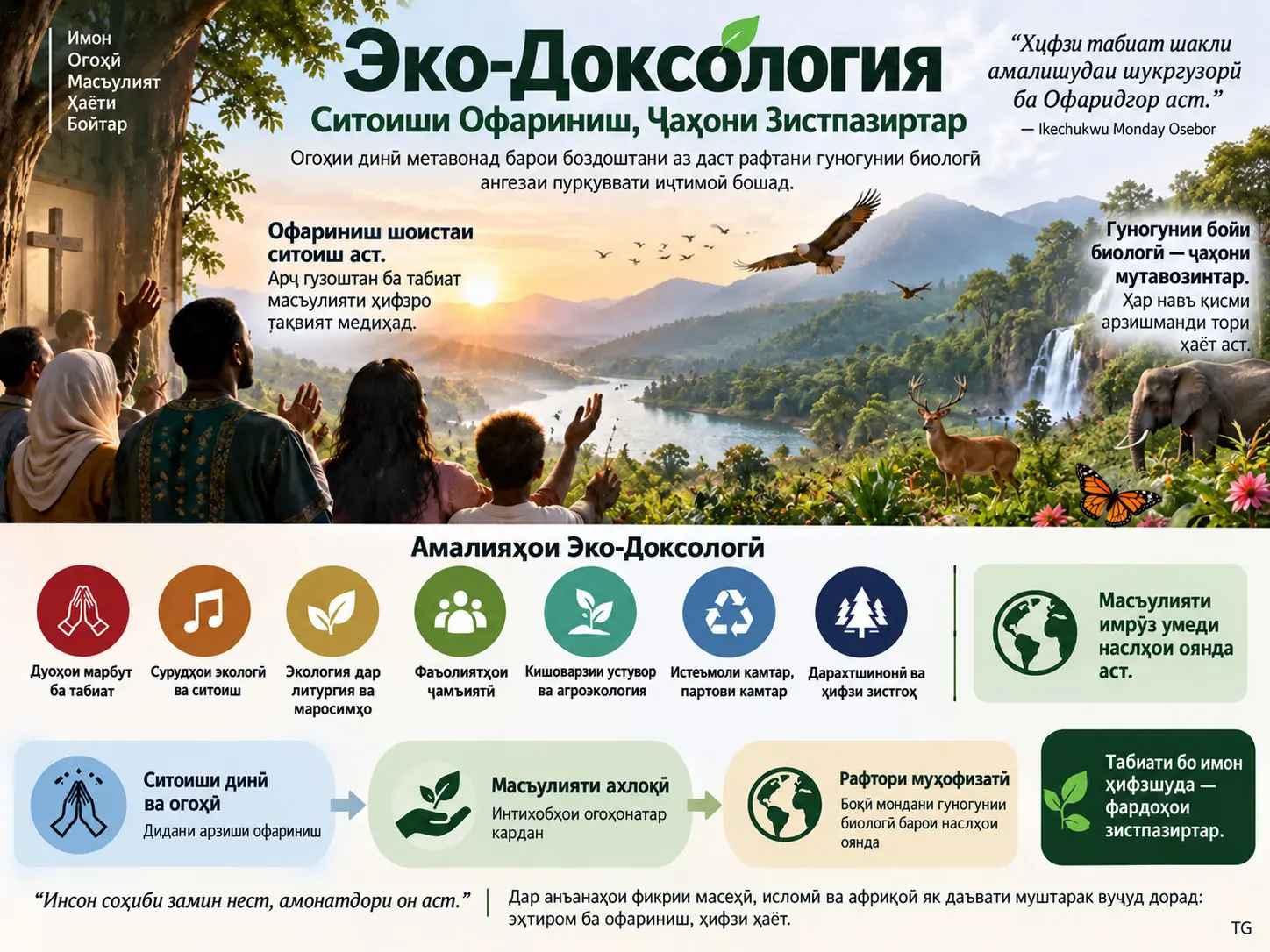 Имон
Огоҳӣ
Масъулият
Ҳаёти
Бойтар

Эко-Доксология

Ситоиши Офариниш, Ҷаҳони Зистпазиртар

Огоҳии динӣ метавонад барои боздоштани аз даст рафтани гуногунии биологӣ ангезаи пурқуввати иҷтимоӣ бошад.

“Ҳифзи табиат шакли амалишудаи шукргузорӣ ба Офаридгор аст.”
— Ikechukwu Monday Osebor

Офариниш шоистаи ситоиш аст.
Арҷ гузоштан ба табиат масъулияти ҳифзро тақвият медиҳад.

Гуногунии бойи биологӣ — ҷаҳони мутавозинтар.
Ҳар навъ қисми арзишманди тори ҳаёт аст.

Амалияҳои Эко-Доксологӣ

Дуоҳои марбут ба табиат

Сурудҳои экологӣ ва ситоиш

Экология дар литургия ва маросимҳо

Фаъолиятҳои ҷамъиятӣ

Кишоварзии устувор ва агроэкология

Истеъмоли камтар, партови камтар

Дарахтшинонӣ ва ҳифзи зистгоҳ

Масъулияти имрӯз умеди наслҳои оянда аст.

Ситоиши динӣ ва огоҳӣ
Дидани арзиши офариниш

Масъулияти ахлоқӣ
Интихобҳои огоҳонатар кардан

Рафтори муҳофизатӣ
Боқӣ мондани гуногунии биологӣ барои наслҳои оянда

Табиати бо имон ҳифзшуда — фардоҳои зистпазиртар.

“Инсон соҳиби замин нест, амонатдори он аст.”

Дар анъанаҳои фикрии масеҳӣ, исломӣ ва африқоӣ як даъвати муштарак вуҷуд дорад: эҳтиром ба офариниш, ҳифзи ҳаёт.

TG